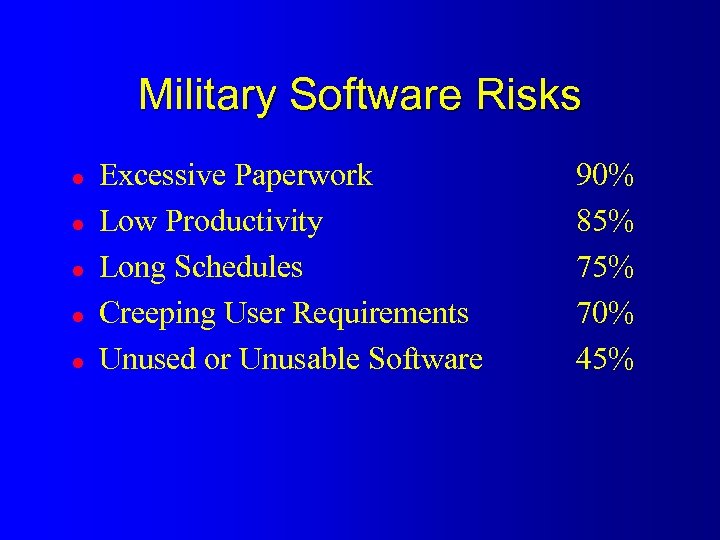 Military Software Risks

- Excessive Paperwork 90%
- Low Productivity 85%
- Long Schedules 75%
- Creeping User Requirements 70%
- Unused or Unusable Software 45%